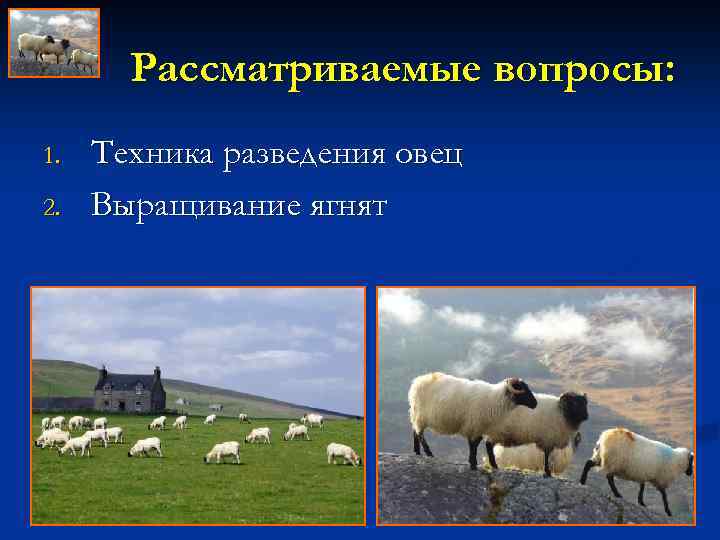 Рассматриваемые вопросы:

1. Техника разведения овец
2. Выращивание ягнят